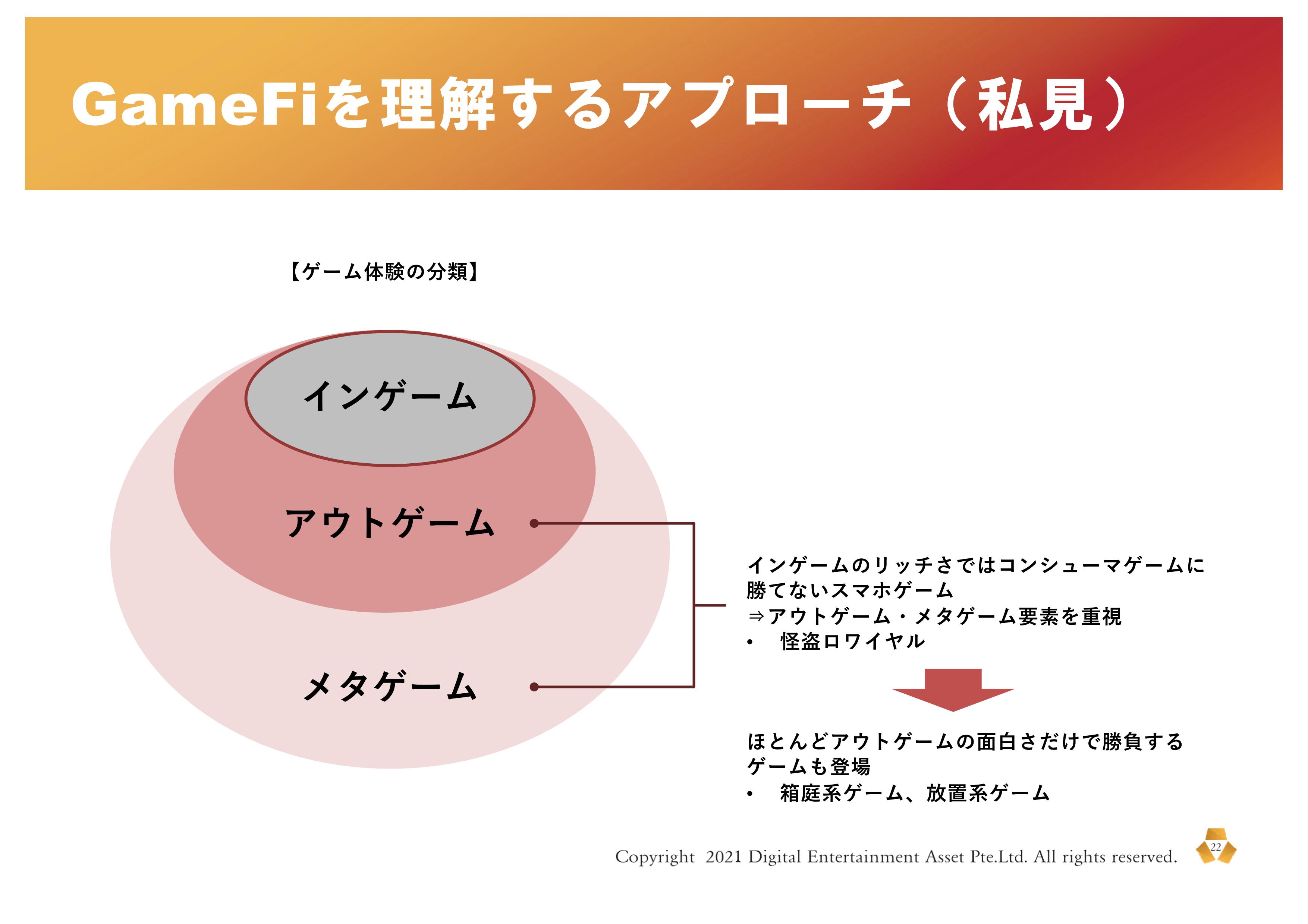 GameFiを理解するアプローチ（私見）

【ゲーム体験の分類】

インゲーム

アウトゲーム

メタゲーム

インゲームのリッチさではコンシューマゲームに勝てないスマホゲーム
⇒アウトゲーム・メタゲーム要素を重視
• 怪盗ロワイヤル

ほとんどアウトゲームの面白さだけで勝負するゲームも登場
• 箱庭系ゲーム、放置系ゲーム

Copyright 2021 Digital Entertainment Asset Pte.Ltd. All rights reserved.

22